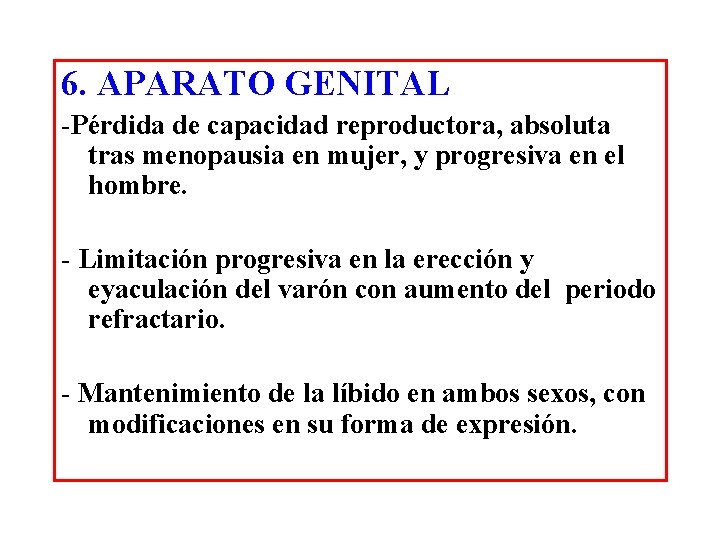 6. APARATO GENITAL

-Pérdida de capacidad reproductora, absoluta tras menopausia en mujer, y progresiva en el hombre.

- Limitación progresiva en la erección y eyaculación del varón con aumento del periodo refractario.

- Mantenimiento de la líbido en ambos sexos, con modificaciones en su forma de expresión.